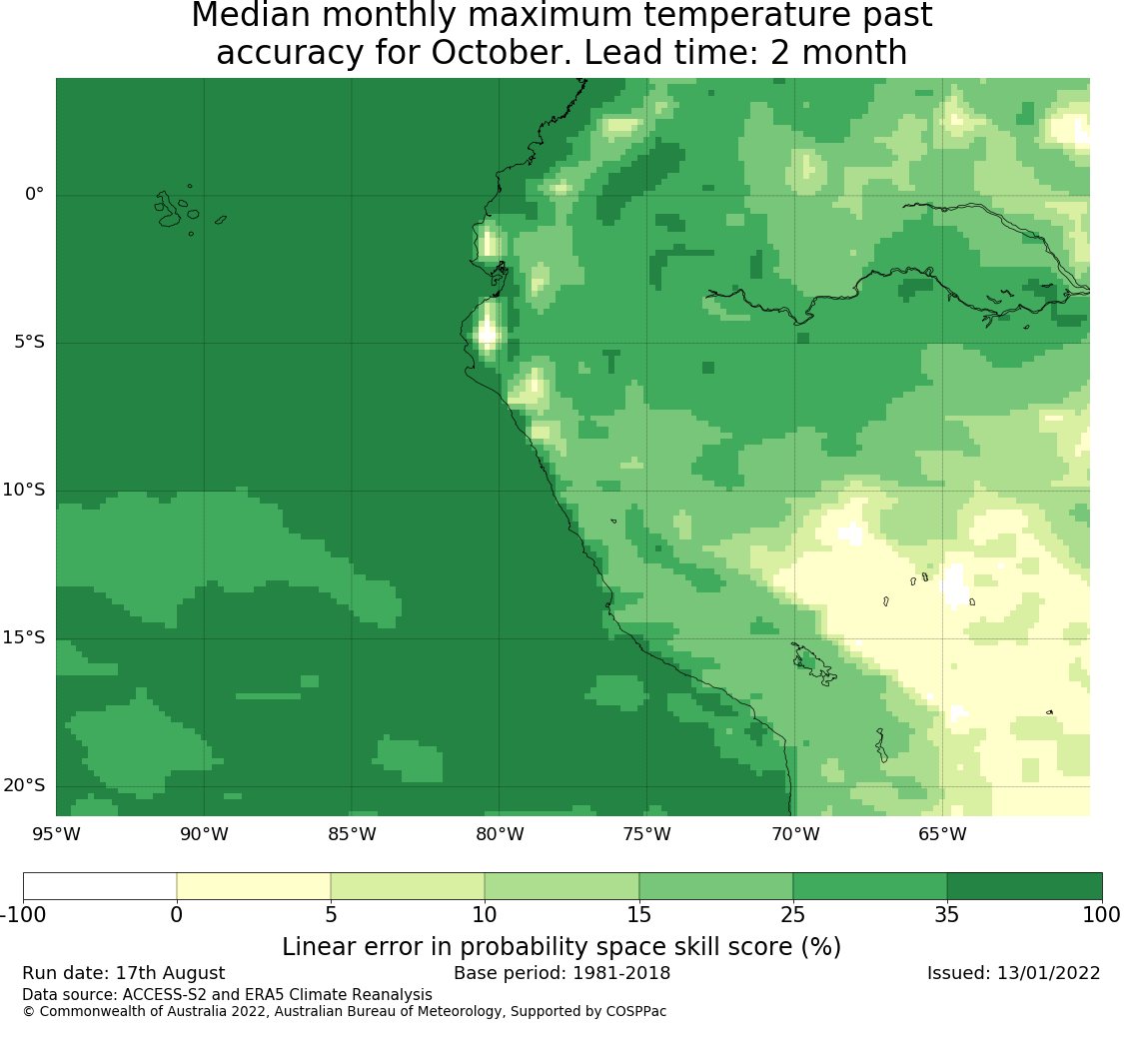 Median monthly maximum temperature past accuracy for October. Lead time: 2 month

0°
5°S
10°S
15°S
20°S

95°W 90°W 85°W 80°W 75°W 70°W 65°W

-100 0 5 10 15 25 35 100

Linear error in probability space skill score (%)

Run date: 17th August
Base period: 1981-2018
Issued: 13/01/2022

Data source: ACCESS-S2 and ERA5 Climate Reanalysis
© Commonwealth of Australia 2022, Australian Bureau of Meteorology, Supported by COSPPac